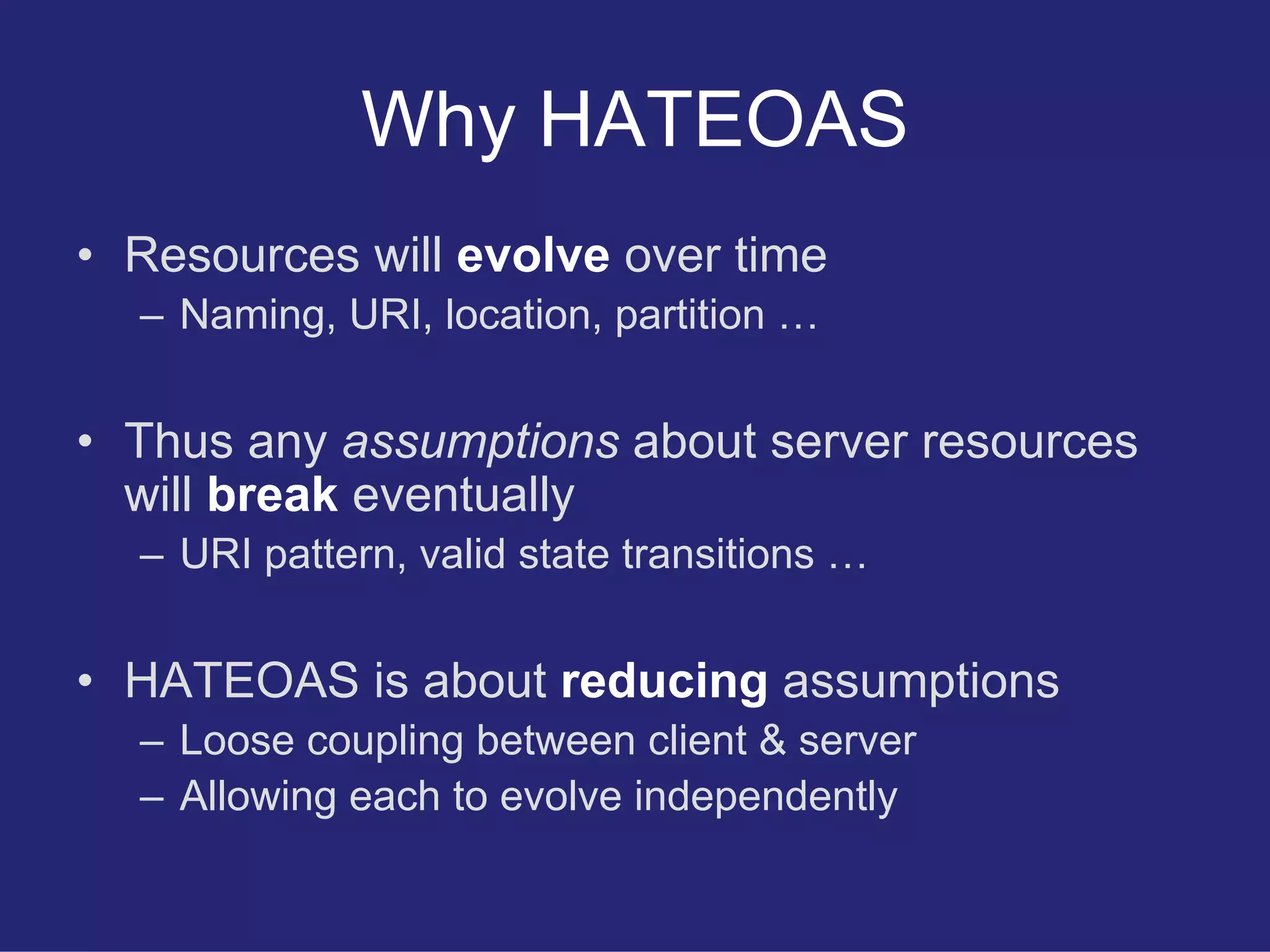 Why HATEOAS

• Resources will evolve over time
– Naming, URI, location, partition …

• Thus any assumptions about server resources will break eventually
– URI pattern, valid state transitions …

• HATEOAS is about reducing assumptions
– Loose coupling between client & server
– Allowing each to evolve independently